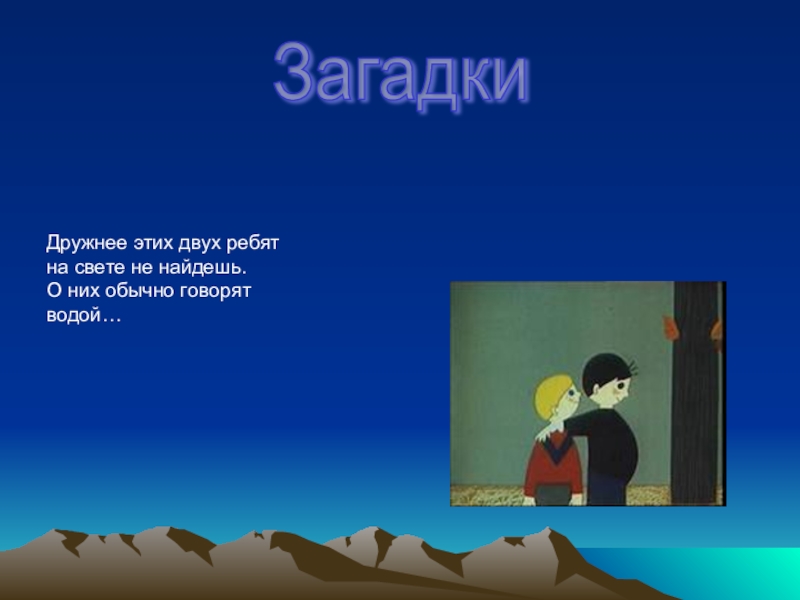 Загадки

Дружнее этих двух ребят
на свете не найдешь.
О них обычно говорят
водой…